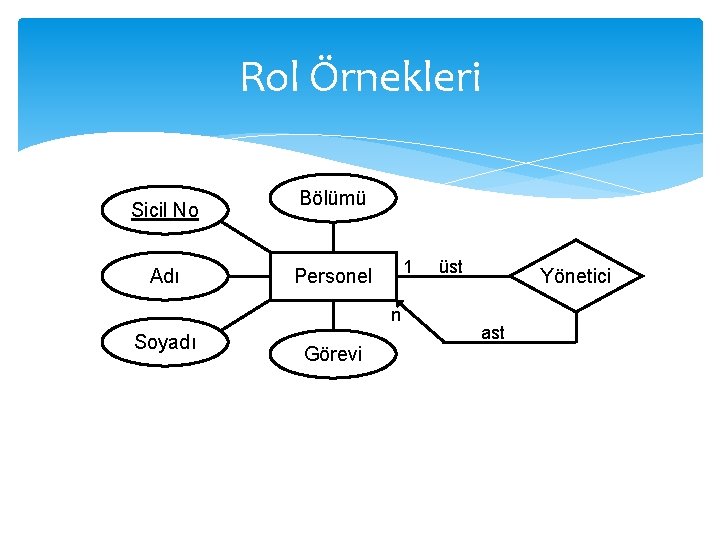 Rol Örnekleri

Sicil No

Bölümü

Adı

Personel

1

üst

Yönetici

n

ast

Soyadı

Görevi